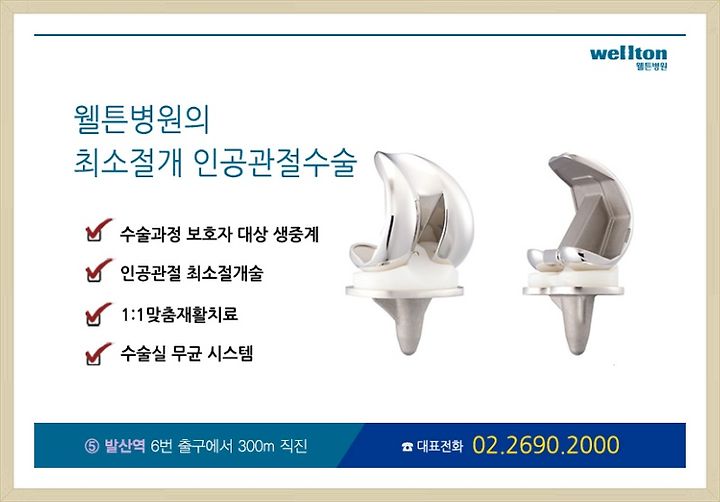 wellton
웰튼병원

웰튼병원의
최소절개 인공관절수술

수술과정 보호자 대상 생중계

인공관절 최소절개술

1:1맞춤재활치료

수술실 무균 시스템

⑤ 발산역 6번 출구에서 300m 직진

☎ 대표전화 02.2690.2000